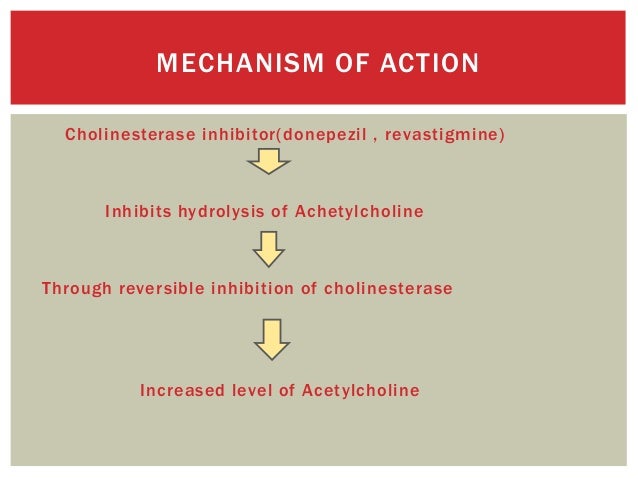 MECHANISM OF ACTION

Cholinesterase inhibitor(donepezil , revastigmine)

Inhibits hydrolysis of Achetylcholine

Through reversible inhibition of cholinesterase

Increased level of Acetylcholine